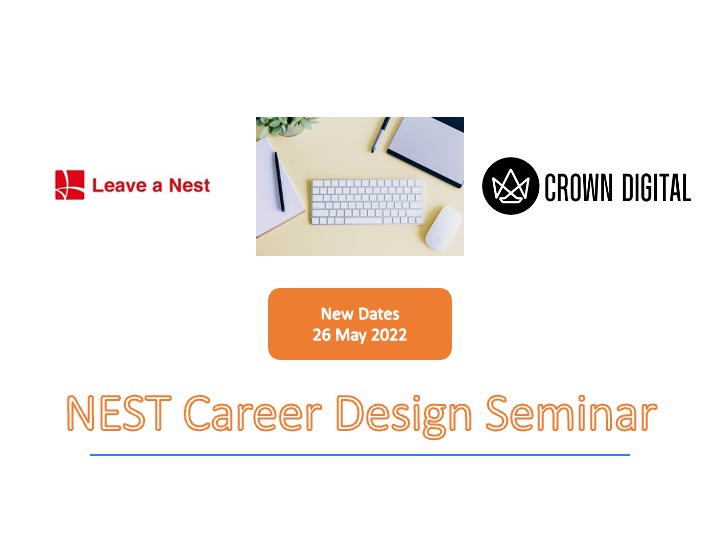 Leave a Nest

CROWN DIGITAL

New Dates
26 May 2022

NEST Career Design Seminar